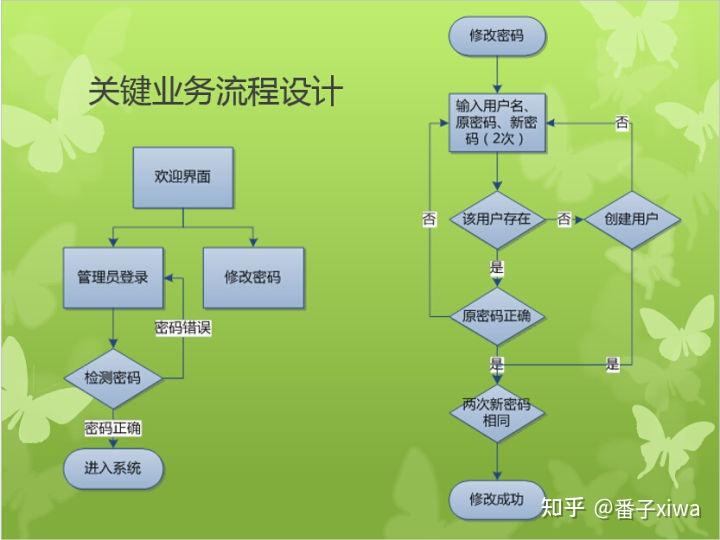 关键业务流程设计

欢迎界面

管理员登录

修改密码

密码错误

检测密码

密码正确

进入系统

修改密码

输入用户名、原密码、新密码（2次）

否

否

该用户存在

否

创建用户

是

原密码正确

是

是

两次新密码相同

修改成功

知乎 @番子xiwa